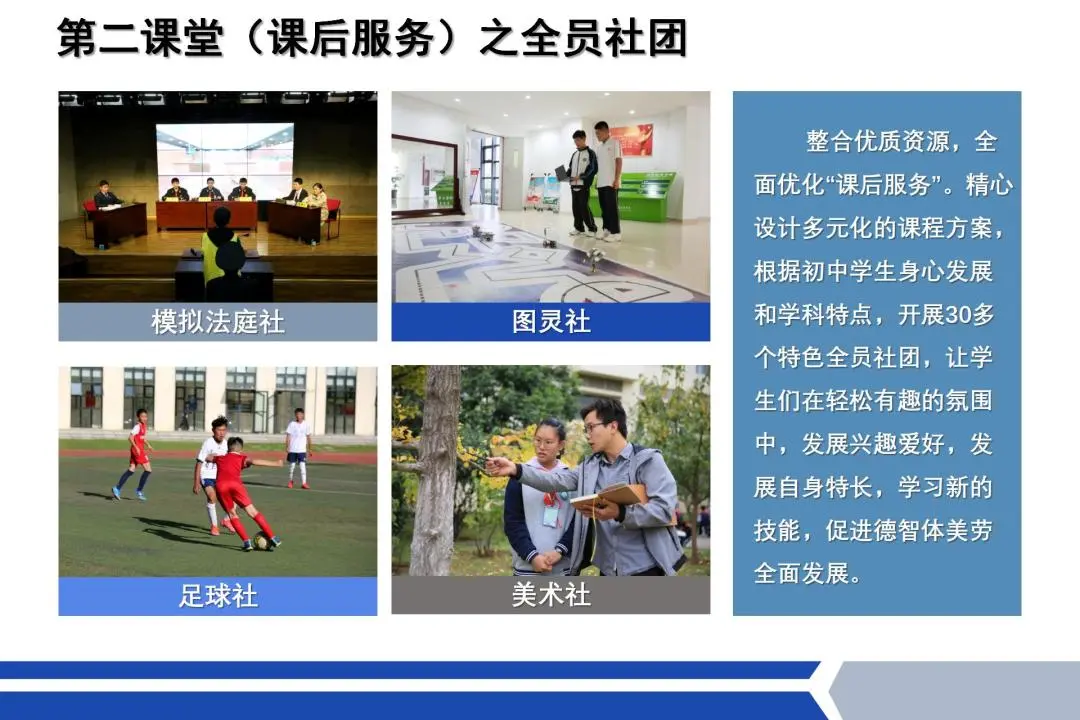 第二课堂（课后服务）之全员社团

模拟法庭社

图灵社

足球社

美术社

整合优质资源，全面优化“课后服务”。精心设计多元化的课程方案，根据初中学生身心发展和学科特点，开展30多个特色全员社团，让学生们在轻松有趣的氛围中，发展兴趣爱好，发展自身特长，学习新的技能，促进德智体美劳全面发展。